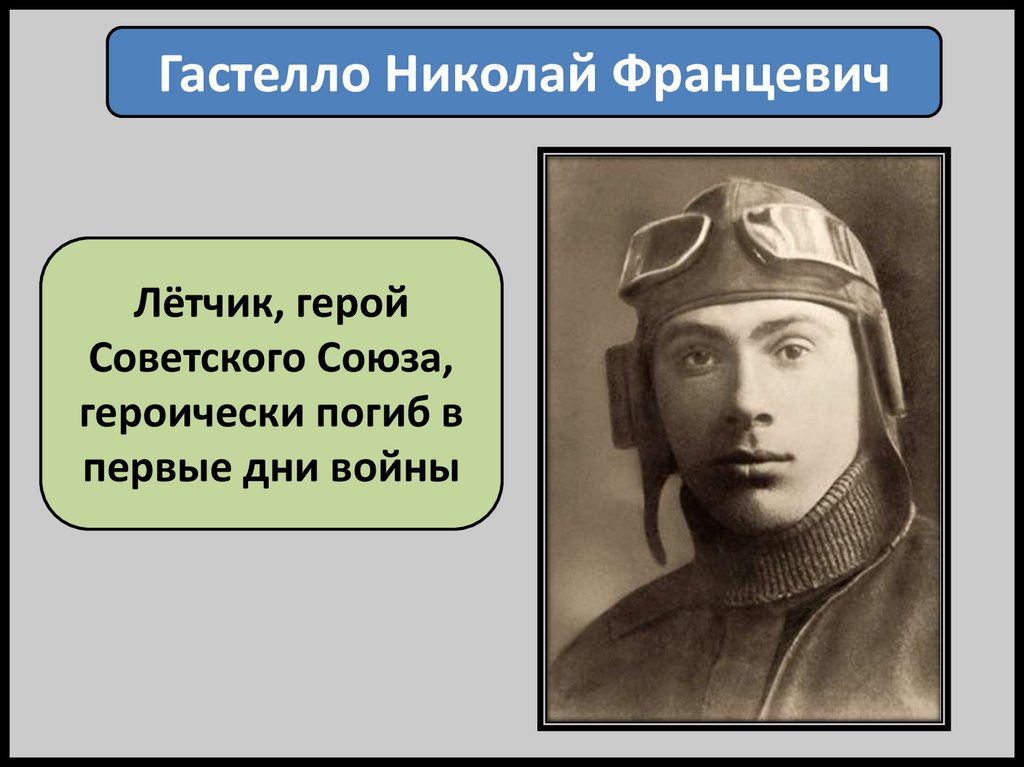 Гастелло Николай Францевич

Лётчик, герой Советского Союза, героически погиб в первые дни войны